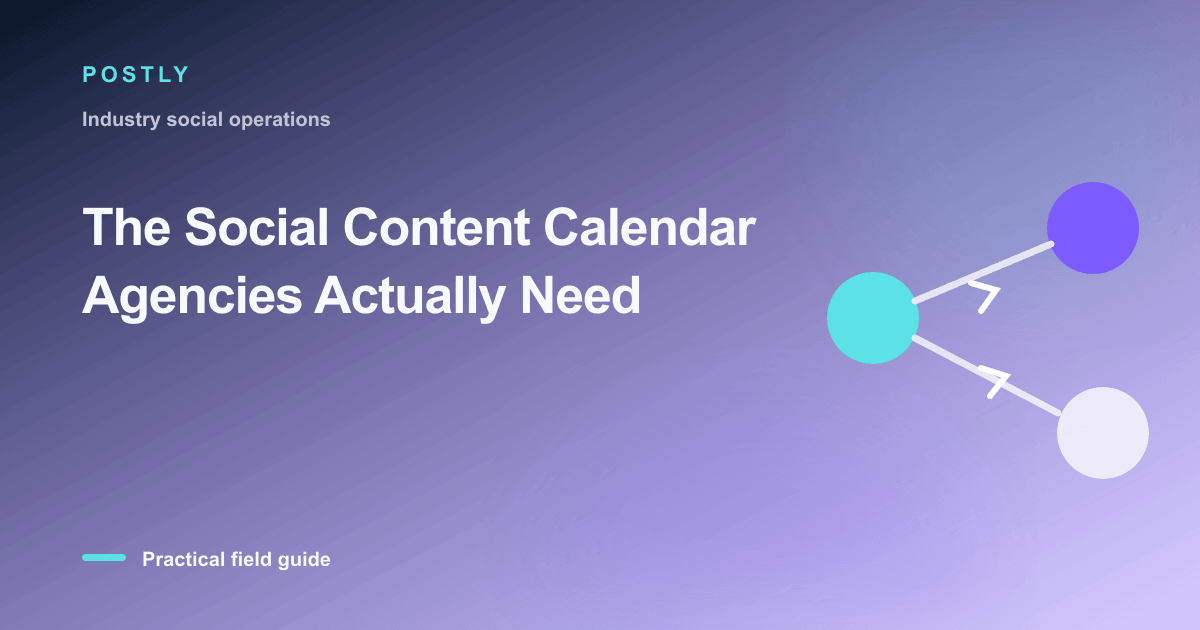 POSTLY

Industry social operations

The Social Content Calendar Agencies Actually Need

Practical field guide